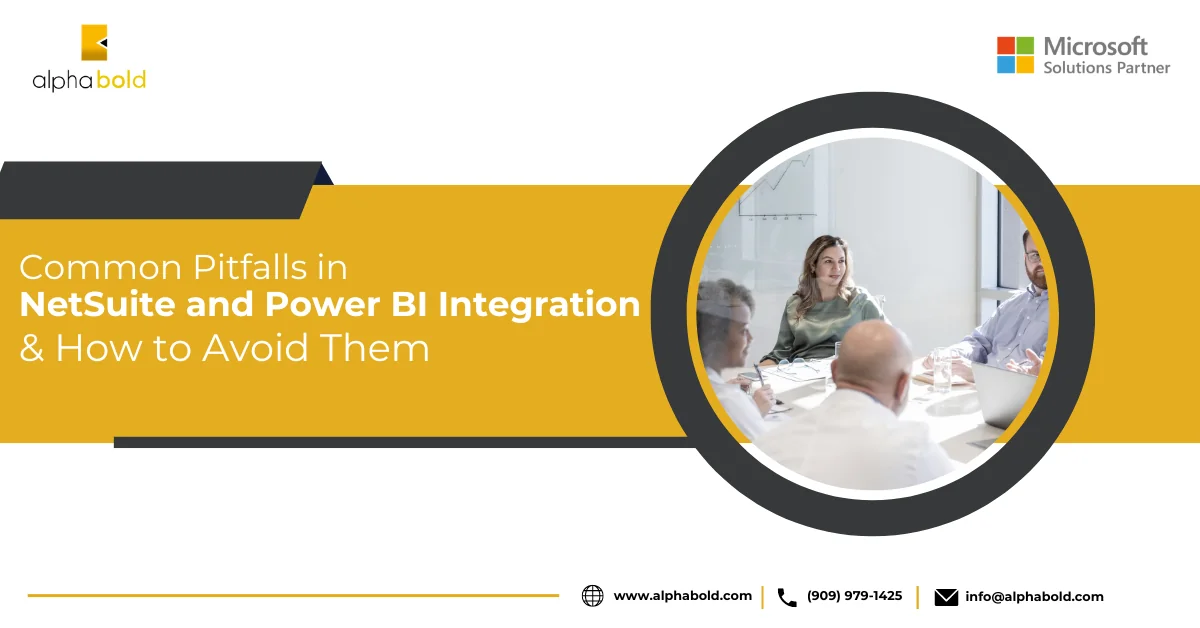 alphabold

Microsoft
Solutions Partner

Common Pitfalls in
NetSuite and Power BI Integration
& How to Avoid Them

www.alphabold.com | (909) 979-1425 | info@alphabold.com